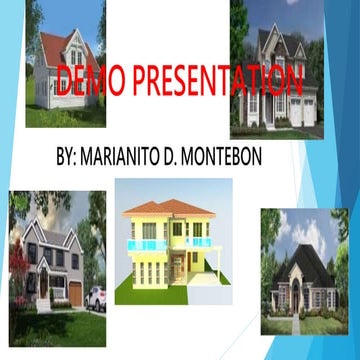 DEMO PRESENTATION

BY: MARIANITO D. MONTEBON